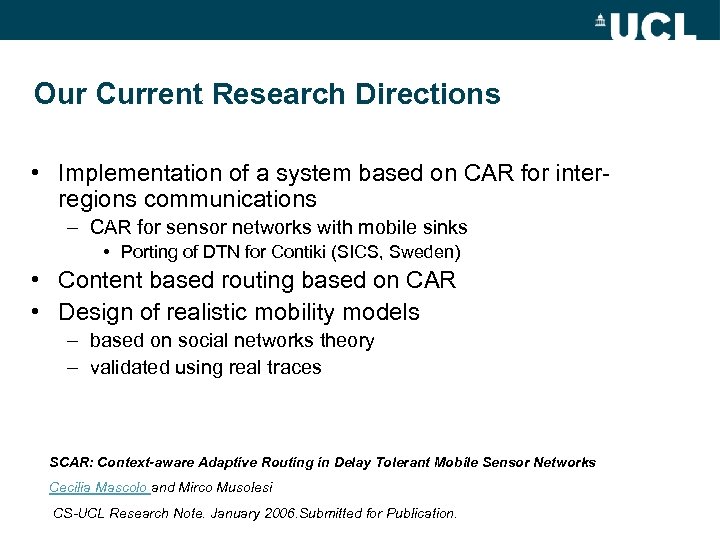 UCL

Our Current Research Directions

• Implementation of a system based on CAR for inter-regions communications
 – CAR for sensor networks with mobile sinks
  • Porting of DTN for Contiki (SICS, Sweden)
• Content based routing based on CAR
• Design of realistic mobility models
 – based on social networks theory
 – validated using real traces

SCAR: Context-aware Adaptive Routing in Delay Tolerant Mobile Sensor Networks

Cecilia Mascolo and Mirco Musolesi

CS-UCL Research Note. January 2006.Submitted for Publication.